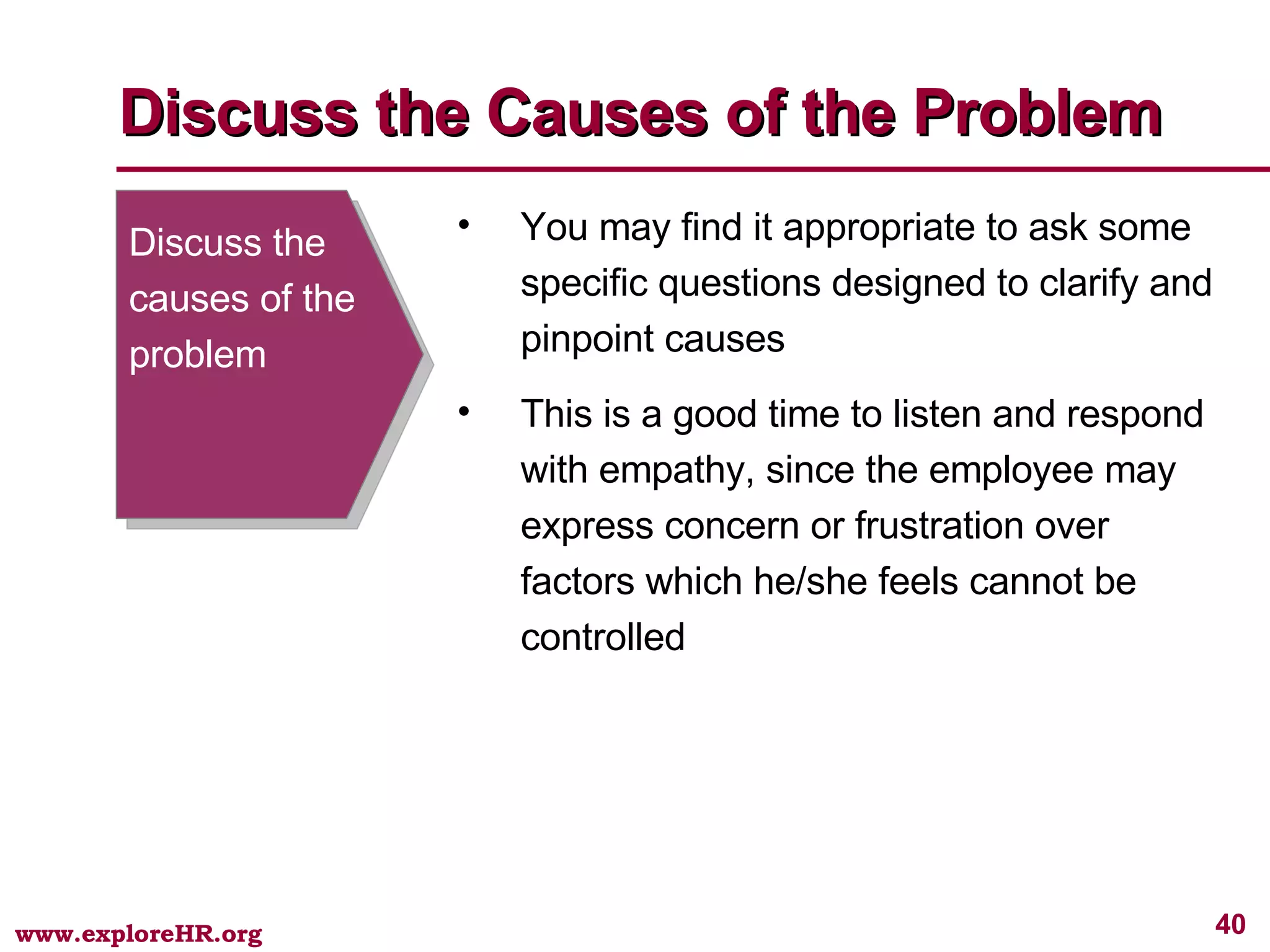 Discuss the Causes of the Problem

Discuss the causes of the problem

• You may find it appropriate to ask some specific questions designed to clarify and pinpoint causes

• This is a good time to listen and respond with empathy, since the employee may express concern or frustration over factors which he/she feels cannot be controlled

www.exploreHR.org

40